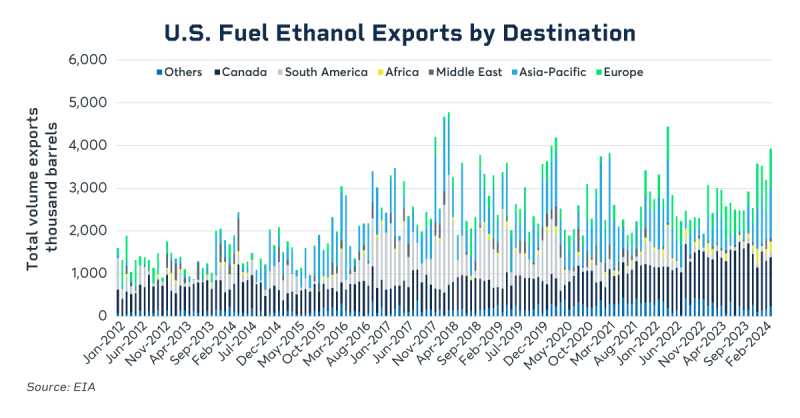 U.S. Fuel Ethanol Exports by Destination

Others Canada South America Africa Middle East Asia-Pacific Europe

Total volume exports thousand barrels

6,000
5,000
4,000
3,000
2,000
1,000
0

Jan-2012
Jun-2012
Nov-2012
Apr-2013
Sep-2013
Feb-2014
Jul-2014
Dec-2014
May-2015
Oct-2015
Mar-2016
Aug-2016
Jan-2017
Jun-2017
Nov-2017
Apr-2018
Sep-2018
Feb-2019
Jul-2019
Dec-2019
May-2020
Oct-2020
Mar-2021
Aug-2021
Jan-2022
Jun-2022
Nov-2022
Apr-2023
Sep-2023
Feb-2024

Source: EIA